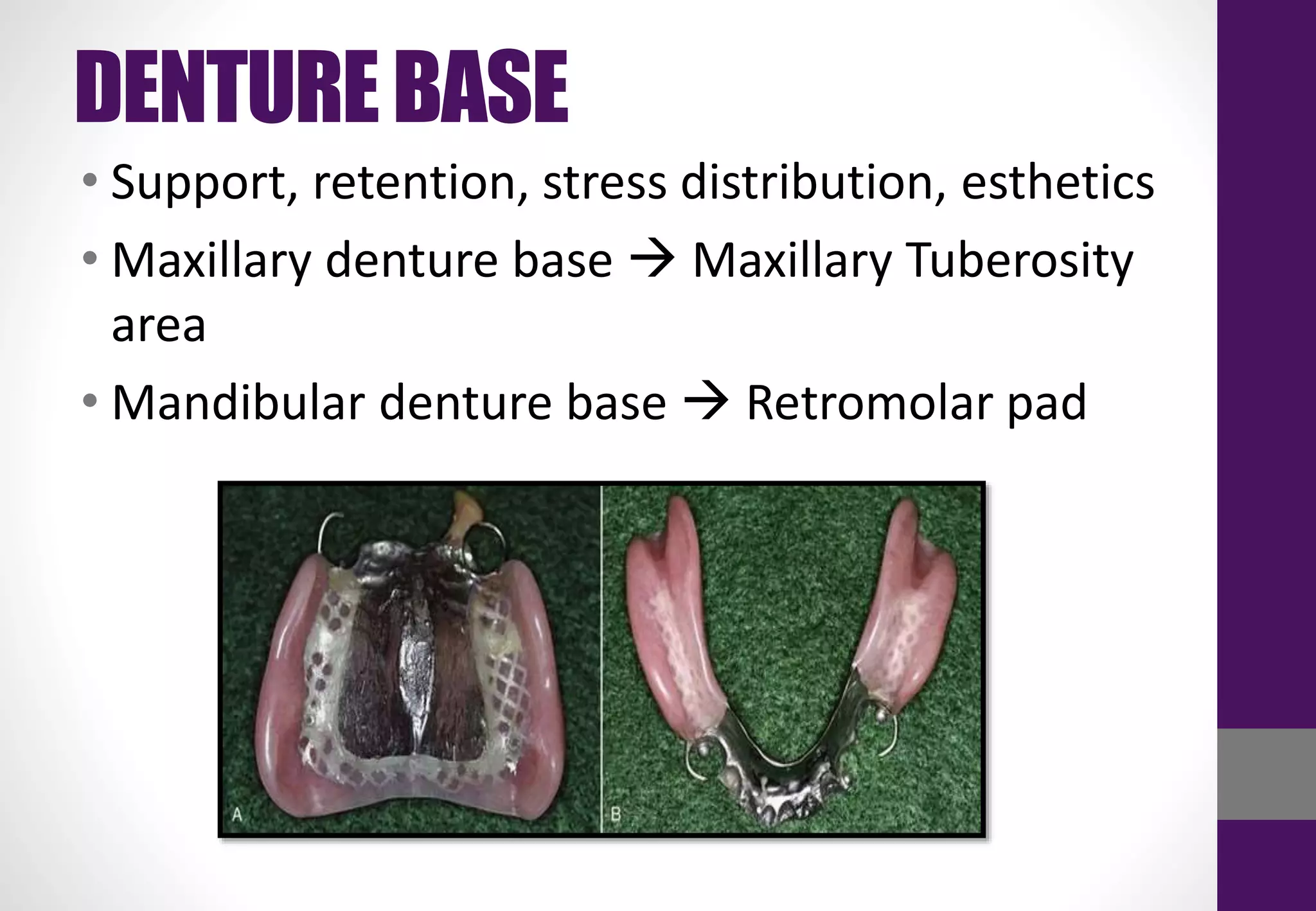 DENTURE BASE

• Support, retention, stress distribution, esthetics
• Maxillary denture base → Maxillary Tuberosity area
• Mandibular denture base → Retromolar pad

A

B